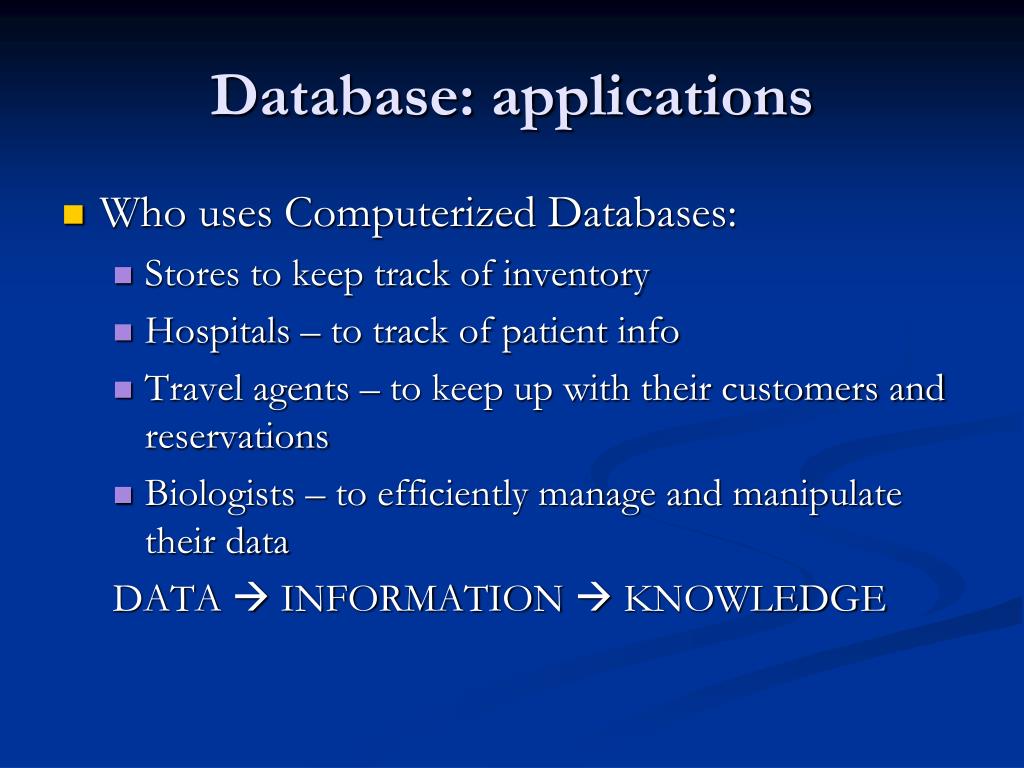 Database: applications

Who uses Computerized Databases:

Stores to keep track of inventory

Hospitals – to track of patient info

Travel agents – to keep up with their customers and reservations

Biologists – to efficiently manage and manipulate their data

DATA → INFORMATION → KNOWLEDGE